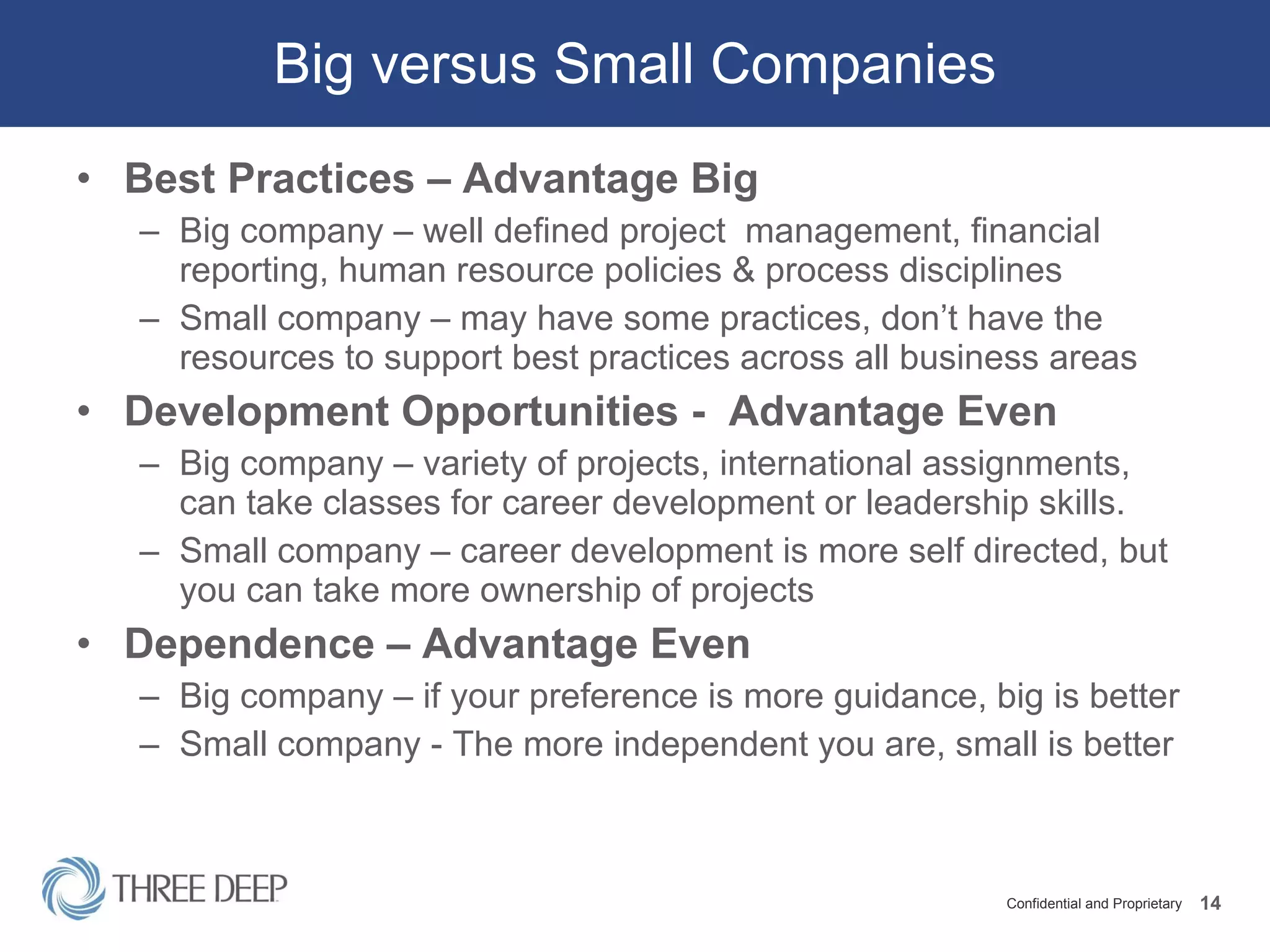 Big versus Small Companies

• Best Practices – Advantage Big
– Big company – well defined project management, financial reporting, human resource policies & process disciplines
– Small company – may have some practices, don't have the resources to support best practices across all business areas

• Development Opportunities - Advantage Even
– Big company – variety of projects, international assignments, can take classes for career development or leadership skills.
– Small company – career development is more self directed, but you can take more ownership of projects

• Dependence – Advantage Even
– Big company – if your preference is more guidance, big is better
– Small company - The more independent you are, small is better

THREE DEEP

Confidential and Proprietary 14